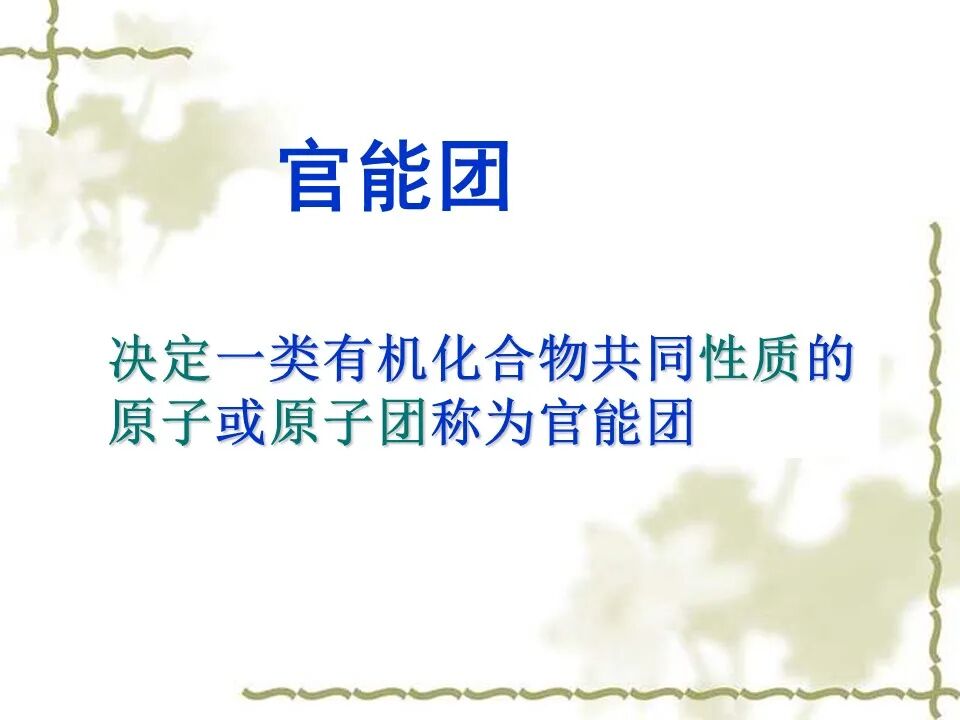 官能团

决定一类有机化合物共同性质的原子或原子团称为官能团